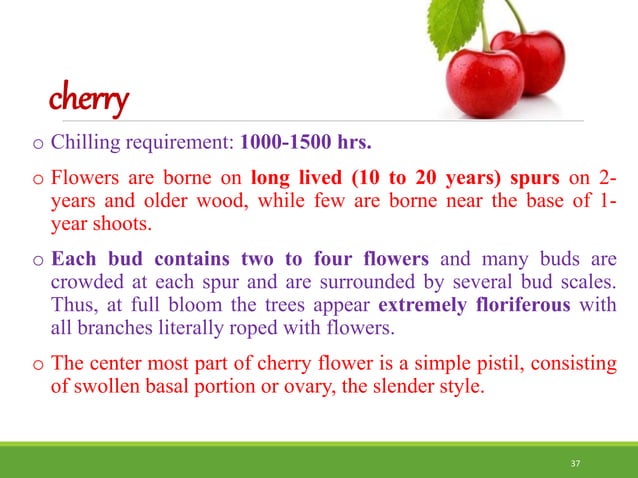 cherry

o Chilling requirement: 1000-1500 hrs.

o Flowers are borne on long lived (10 to 20 years) spurs on 2-years and older wood, while few are borne near the base of 1-year shoots.

o Each bud contains two to four flowers and many buds are crowded at each spur and are surrounded by several bud scales. Thus, at full bloom the trees appear extremely floriferous with all branches literally roped with flowers.

o The center most part of cherry flower is a simple pistil, consisting of swollen basal portion or ovary, the slender style.

37